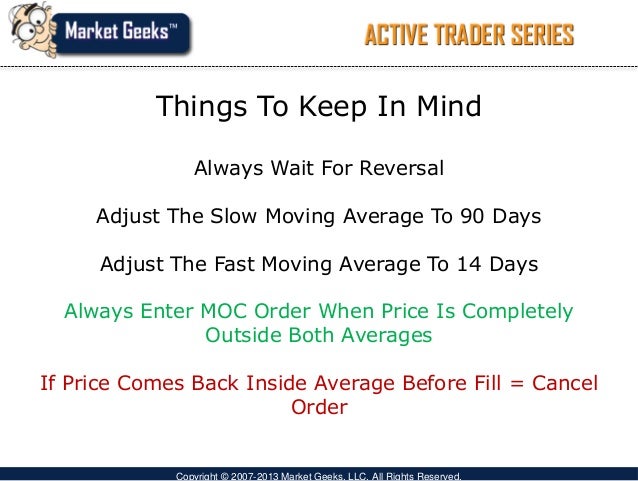 Market Geeks™

ACTIVE TRADER SERIES

Things To Keep In Mind

Always Wait For Reversal

Adjust The Slow Moving Average To 90 Days

Adjust The Fast Moving Average To 14 Days

Always Enter MOC Order When Price Is Completely Outside Both Averages

If Price Comes Back Inside Average Before Fill = Cancel Order

Copyright © 2007-2013 Market Geeks, LLC. All Rights Reserved.